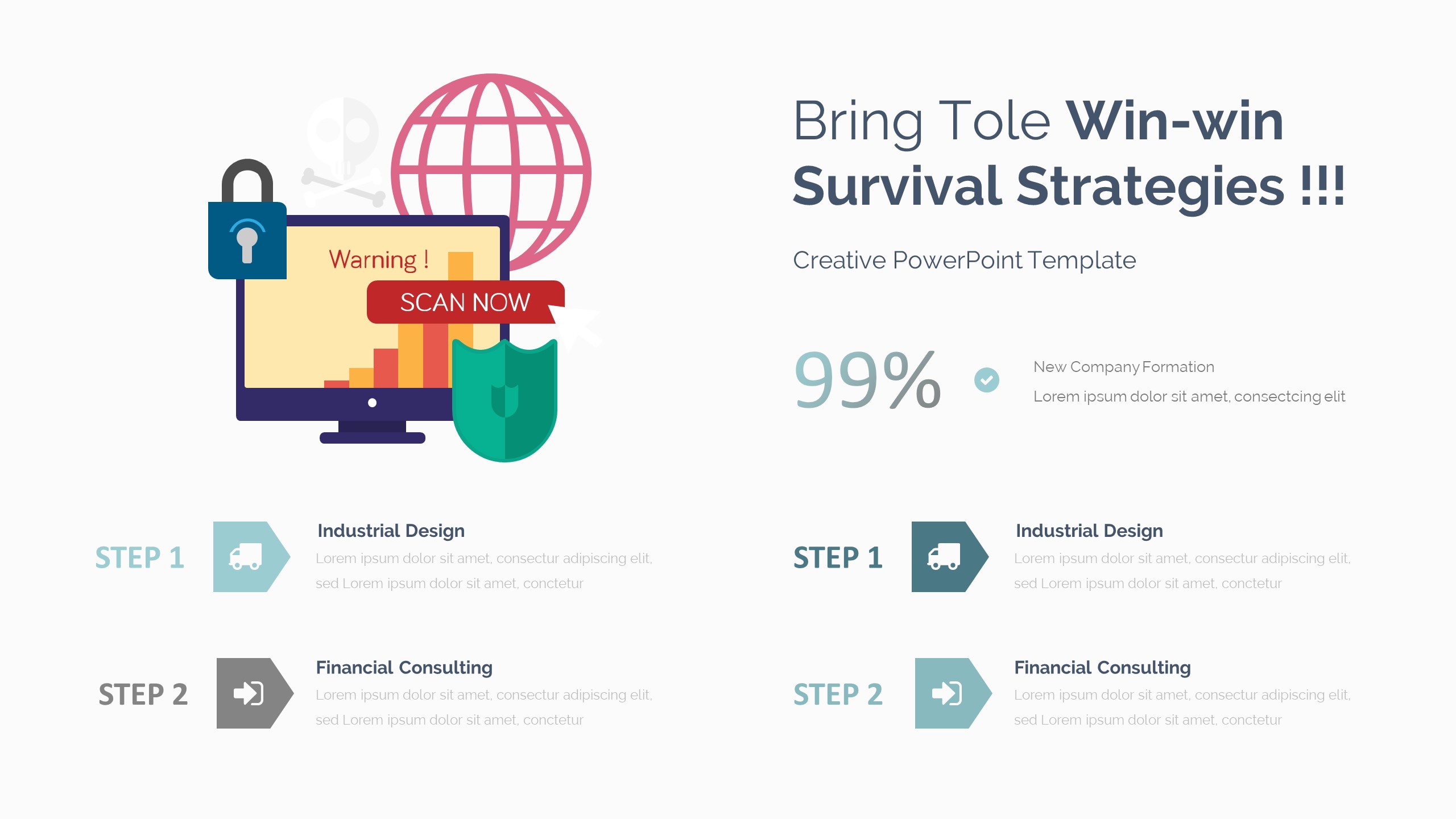 Warning !

SCAN NOW

Bring Tole Win-win Survival Strategies !!!

Creative PowerPoint Template

99%

New Company Formation

Lorem ipsum dolor sit amet, consectcing elit

STEP 1

Industrial Design

Lorem ipsum dolor sit amet, consectur adipiscing elit, sed Lorem ipsum dolor sit amet, conctetur

STEP 2

Financial Consulting

Lorem ipsum dolor sit amet, consectur adipiscing elit, sed Lorem ipsum dolor sit amet, conctetur

STEP 1

Industrial Design

Lorem ipsum dolor sit amet, consectur adipiscing elit, sed Lorem ipsum dolor sit amet, conctetur

STEP 2

Financial Consulting

Lorem ipsum dolor sit amet, consectur adipiscing elit, sed Lorem ipsum dolor sit amet, conctetur